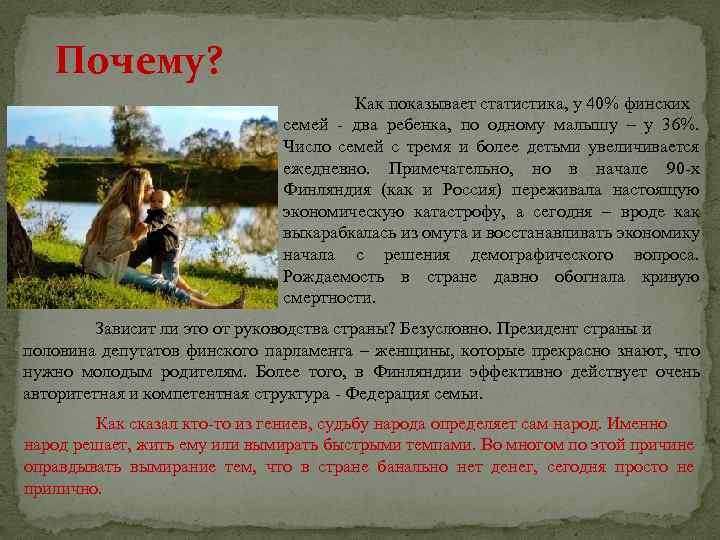 Почему?

Как показывает статистика, у 40% финских семей - два ребенка, по одному малышу – у 36%. Число семей с тремя и более детьми увеличивается ежедневно. Примечательно, но в начале 90-х Финляндия (как и Россия) переживала настоящую экономическую катастрофу, а сегодня – вроде как выкарабкалась из омута и восстанавливать экономику начала с решения демографического вопроса. Рождаемость в стране давно обогнала кривую смертности.

Зависит ли это от руководства страны? Безусловно. Президент страны и половина депутатов финского парламента – женщины, которые прекрасно знают, что нужно молодым родителям. Более того, в Финляндии эффективно действует очень авторитетная и компетентная структура - Федерация семьи.

Как сказал кто-то из гениев, судьбу народа определяет сам народ. Именно народ решает, жить ему или вымирать быстрыми темпами. Во многом по этой причине оправдывать вымирание тем, что в стране банально нет денег, сегодня просто не прилично.